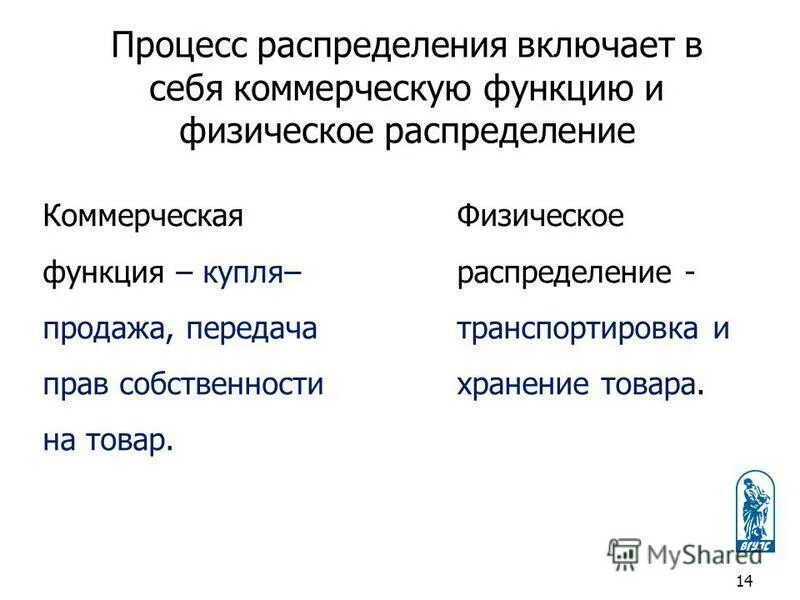 Процесс распределения включает в себя коммерческую функцию и физическое распределение

Коммерческая функция – купля–продажа, передача прав собственности на товар.

Физическое распределение - транспортировка и хранение товара.

ВГУЭС

MyShared

14